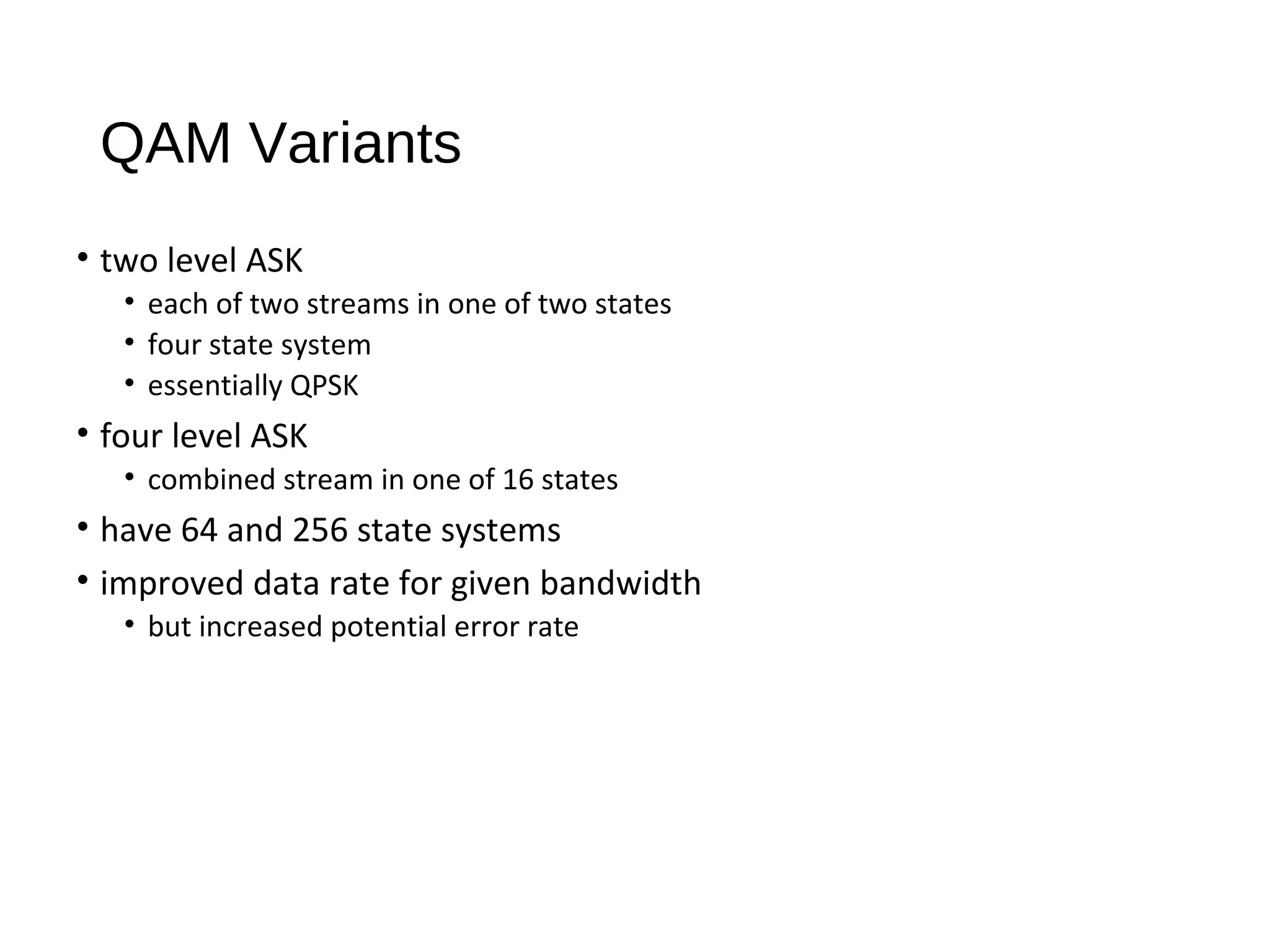 QAM Variants

• two level ASK
  • each of two streams in one of two states
  • four state system
  • essentially QPSK
• four level ASK
  • combined stream in one of 16 states
• have 64 and 256 state systems
• improved data rate for given bandwidth
  • but increased potential error rate